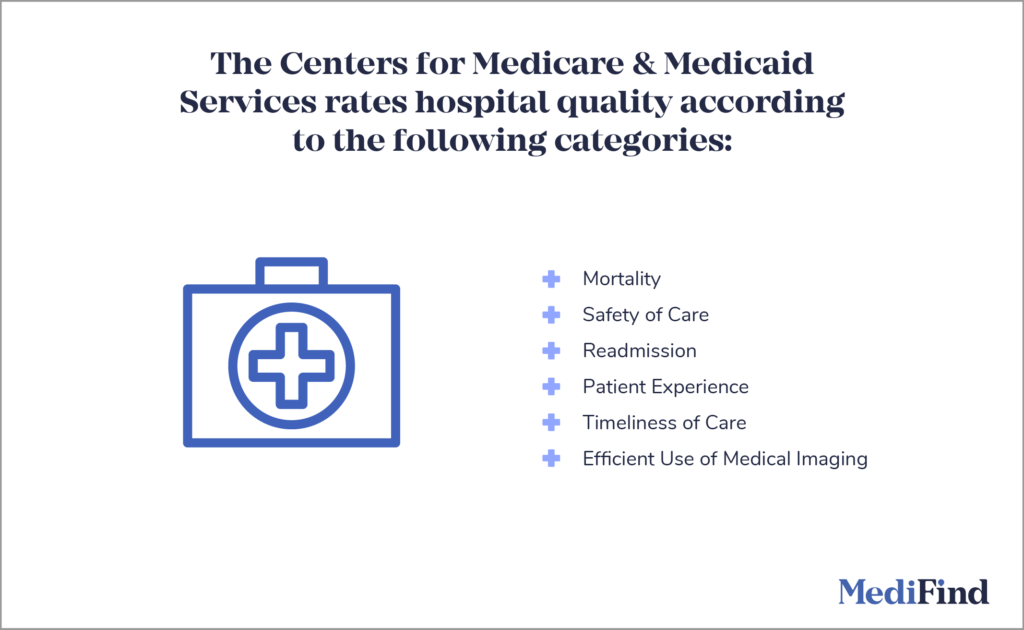 The Centers for Medicare & Medicaid Services rates hospital quality according to the following categories:

Mortality
Safety of Care
Readmission
Patient Experience
Timeliness of Care
Efficient Use of Medical Imaging

MediFind